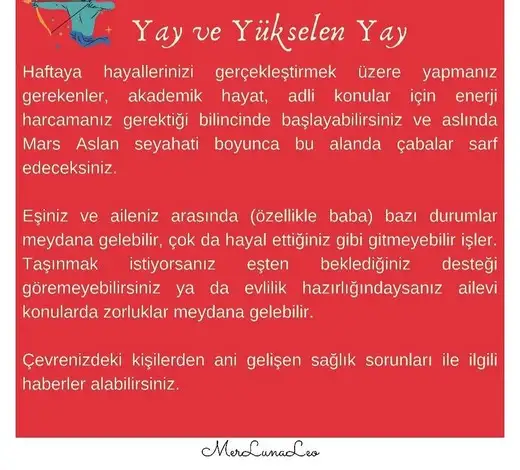 Yay ve Yükselen Yay

Haftaya hayallerinizi gerçekleştirmek üzere yapmanız gerekenler, akademik hayat, adli konular için enerji harcamanız gerektiği bilincinde başlayabilirsiniz ve aslında Mars Aslan seyahati boyunca bu alanda çabalar sarf edeceksiniz.

Eşiniz ve aileniz arasında (özellikle baba) bazı durumlar meydana gelebilir, çok da hayal ettiğiniz gibi gitmeyebilir işler. Taşınmak istiyorsanız eşten beklediğiniz desteği göremeyebilirsiniz ya da evlilik hazırlığındaysanız ailevi konularda zorluklar meydana gelebilir.

Çevrenizdeki kişilerden ani gelişen sağlık sorunları ile ilgili haberler alabilirsiniz.

MerLunaLeo